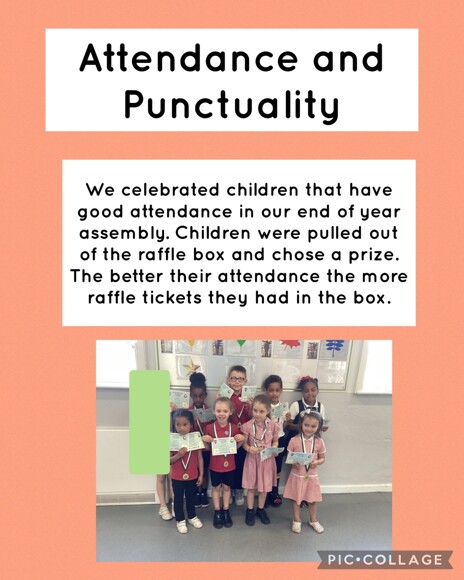 Attendance and Punctuality

We celebrated children that have good attendance in our end of year assembly. Children were pulled out of the raffle box and chose a prize. The better their attendance the more raffle tickets they had in the box.

PIC•COLLAGE